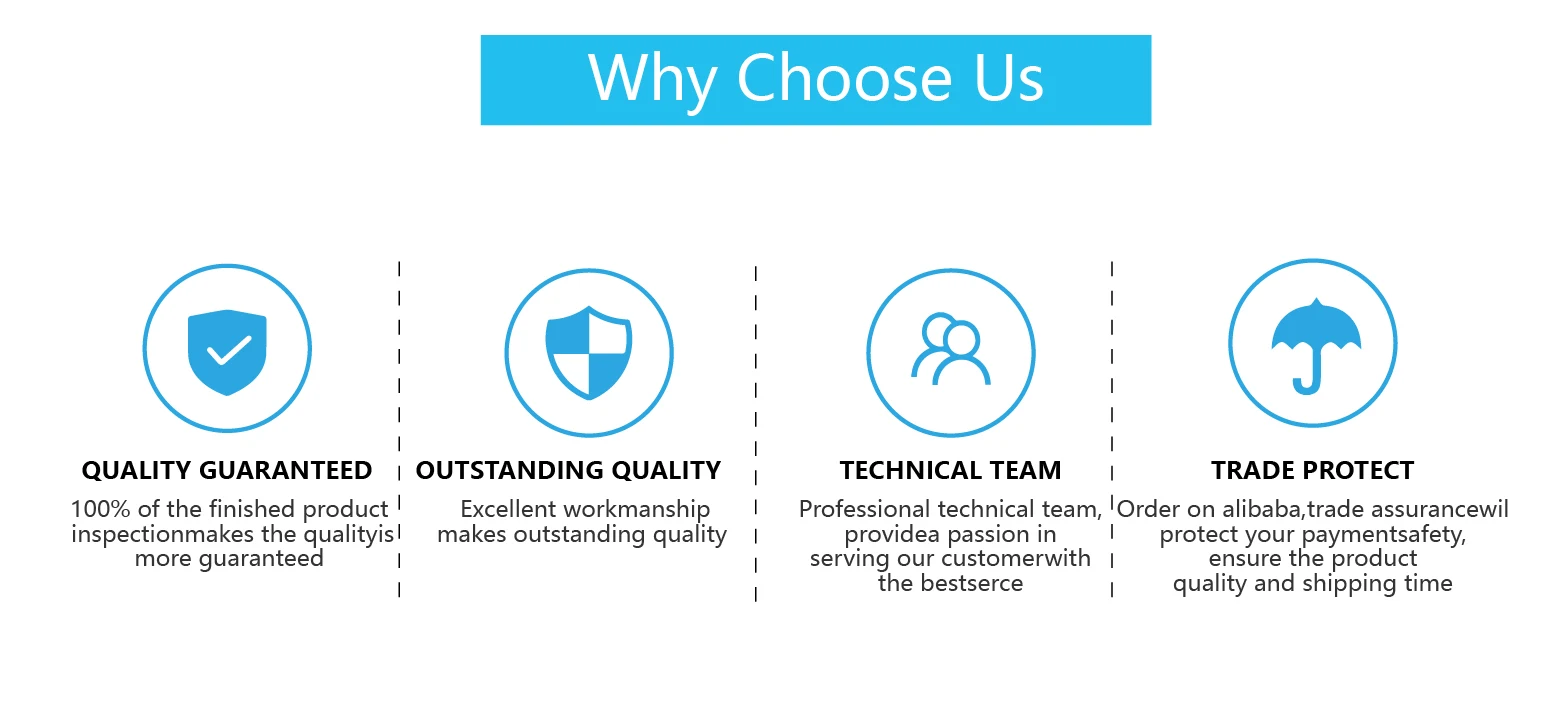 Why Choose Us

QUALITY GUARANTEED
100% of the finished product inspectionmakes the qualityis more guaranteed

OUTSTANDING QUALITY
Excellent workmanship makes outstanding quality

TECHNICAL TEAM
Professional technical team, providea passion in serving our customerwith the bestserce

TRADE PROTECT
Order on alibaba,trade assurancewil protect your paymentsafety, ensure the product quality and shipping time